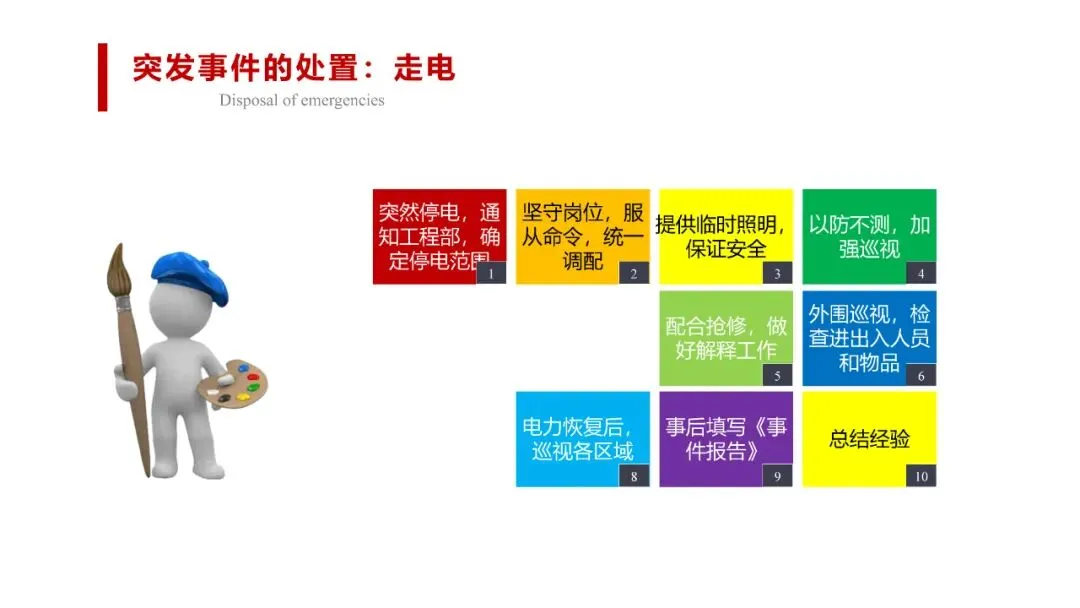 突发事件的处置：走电

Disposal of emergencies

突然停电，通知工程部，确定停电范围 1

坚守岗位，服从命令，统一调配 2

提供临时照明，保证安全 3

以防不测，加强巡视 4

配合抢修，做好解释工作 5

外围巡视，检查进出入人员和物品 6

电力恢复后，巡视各区域 8

事后填写《事件报告》 9

总结经验 10